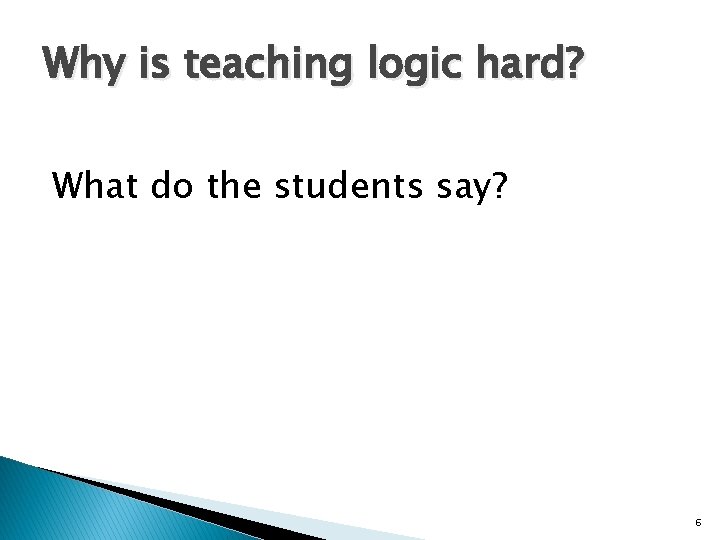 Why is teaching logic hard?

What do the students say?

6